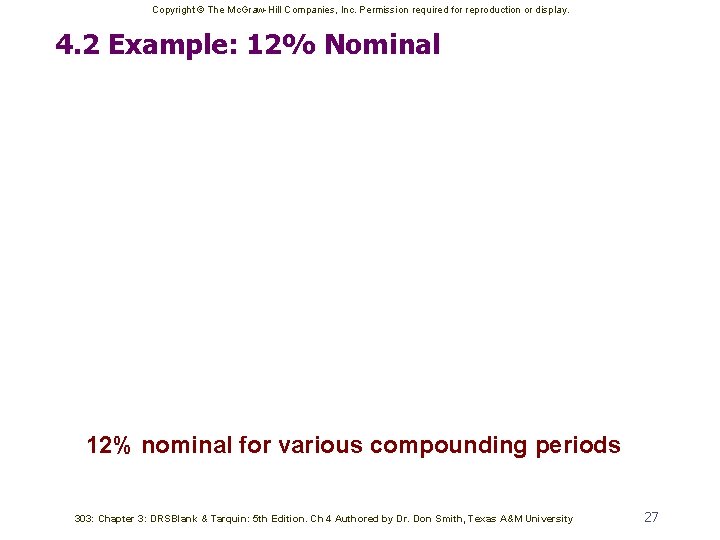 Copyright © The McGraw-Hill Companies, Inc. Permission required for reproduction or display.

4.2 Example: 12% Nominal

12% nominal for various compounding periods

303: Chapter 3: DRSBlank & Tarquin: 5th Edition. Ch 4 Authored by Dr. Don Smith, Texas A&M University

27